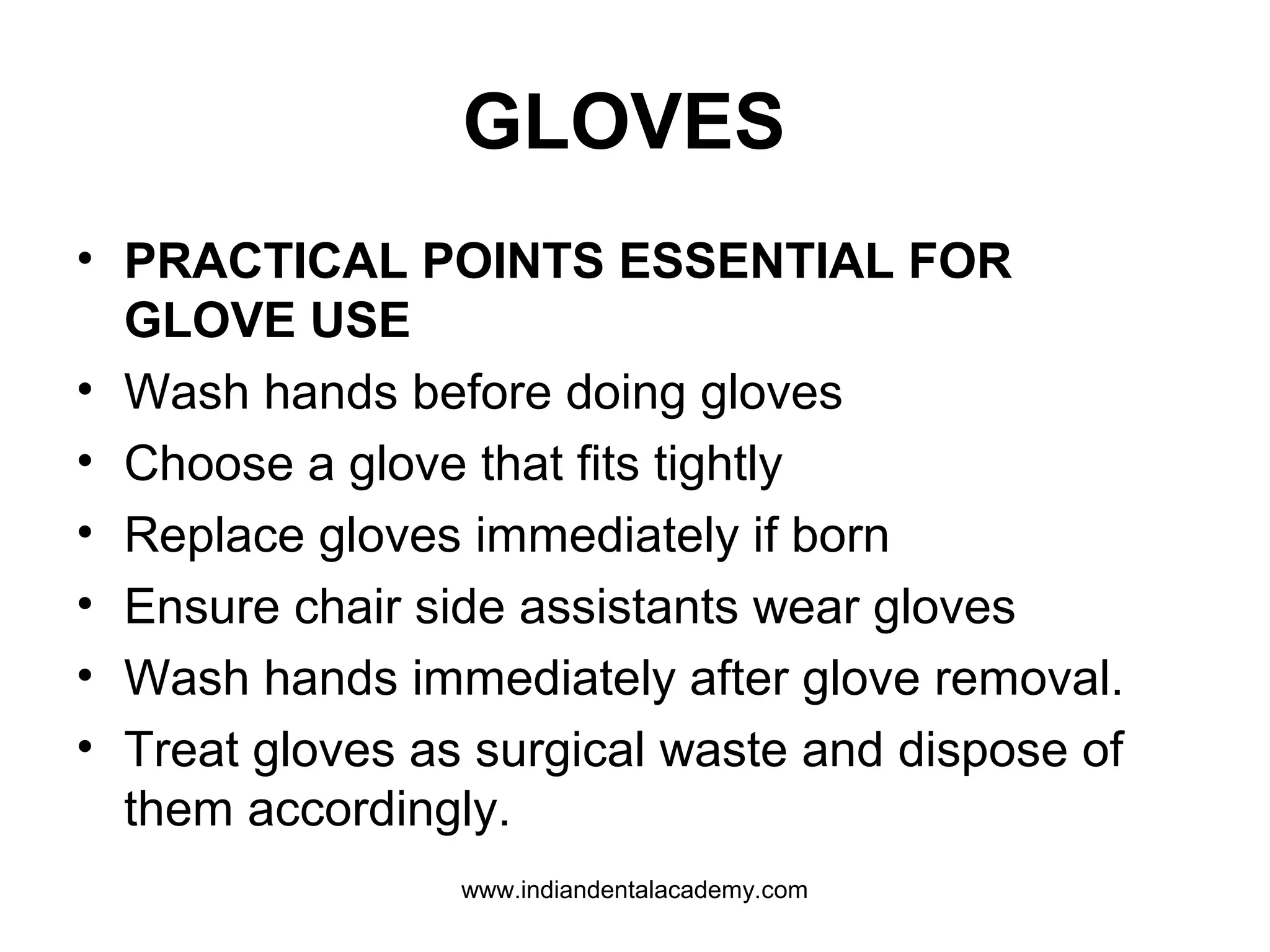 GLOVES

• PRACTICAL POINTS ESSENTIAL FOR GLOVE USE
• Wash hands before doing gloves
• Choose a glove that fits tightly
• Replace gloves immediately if born
• Ensure chair side assistants wear gloves
• Wash hands immediately after glove removal.
• Treat gloves as surgical waste and dispose of them accordingly.

www.indiandentalacademy.com